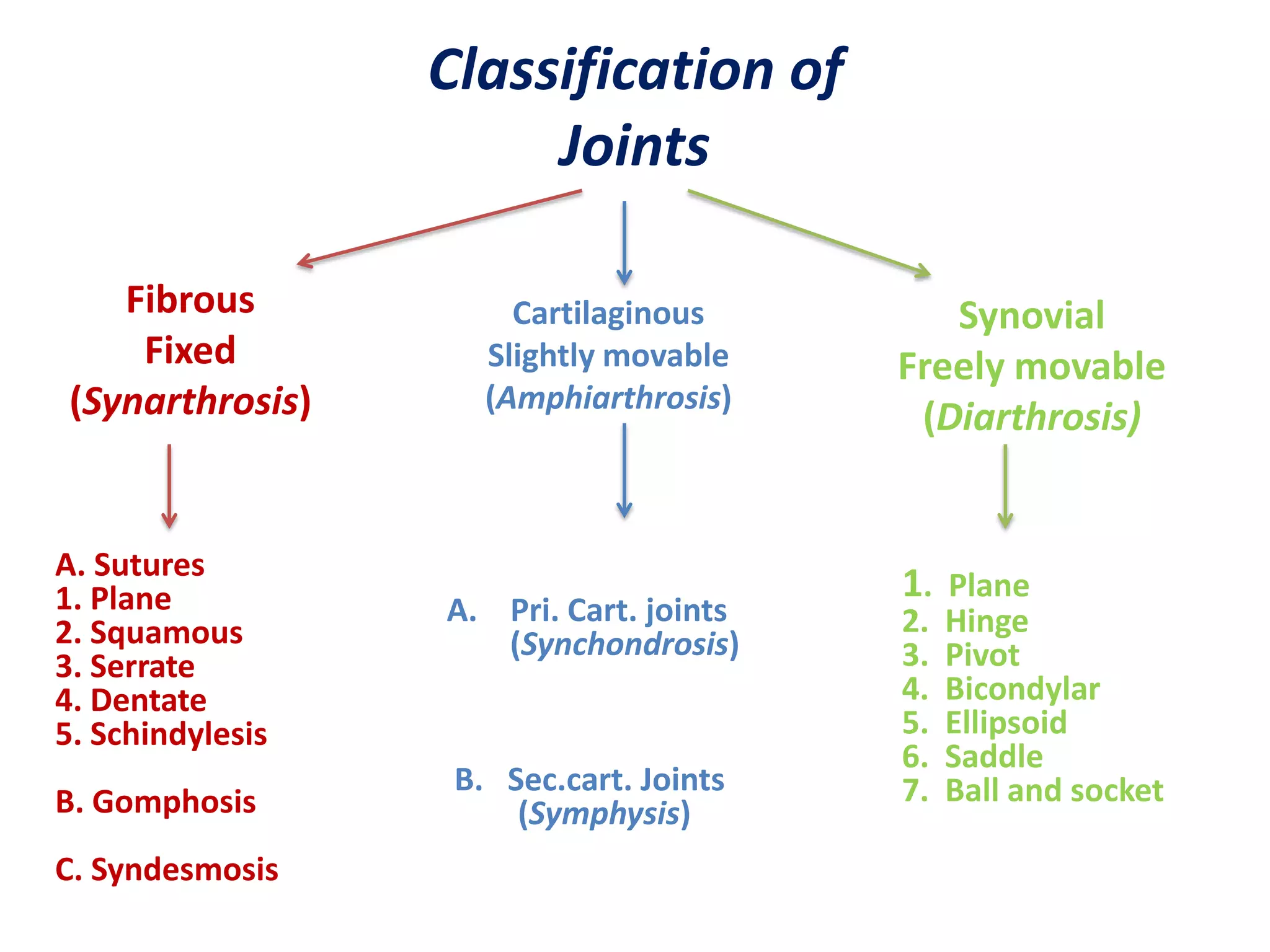 Classification of Joints

Fibrous
Fixed
(Synarthrosis)

A. Sutures
1. Plane
2. Squamous
3. Serrate
4. Dentate
5. Schindylesis

B. Gomphosis

C. Syndesmosis

Cartilaginous
Slightly movable
(Amphiarthrosis)

A. Pri. Cart. joints (Synchondrosis)

B. Sec.cart. Joints (Symphysis)

Synovial
Freely movable
(Diarthrosis)

1. Plane
2. Hinge
3. Pivot
4. Bicondylar
5. Ellipsoid
6. Saddle
7. Ball and socket